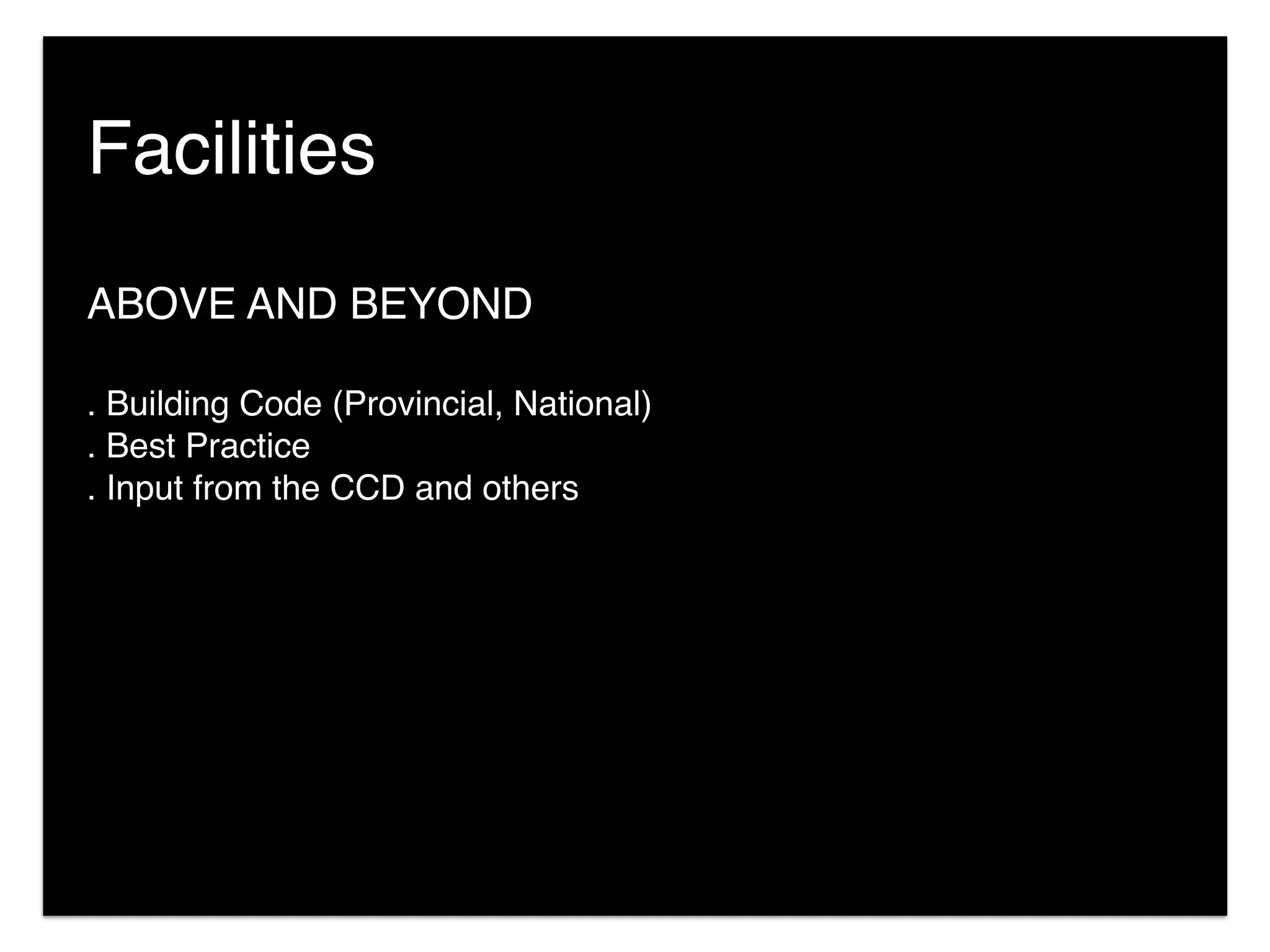 Facilities

ABOVE AND BEYOND

. Building Code (Provincial, National)
. Best Practice
. Input from the CCD and others